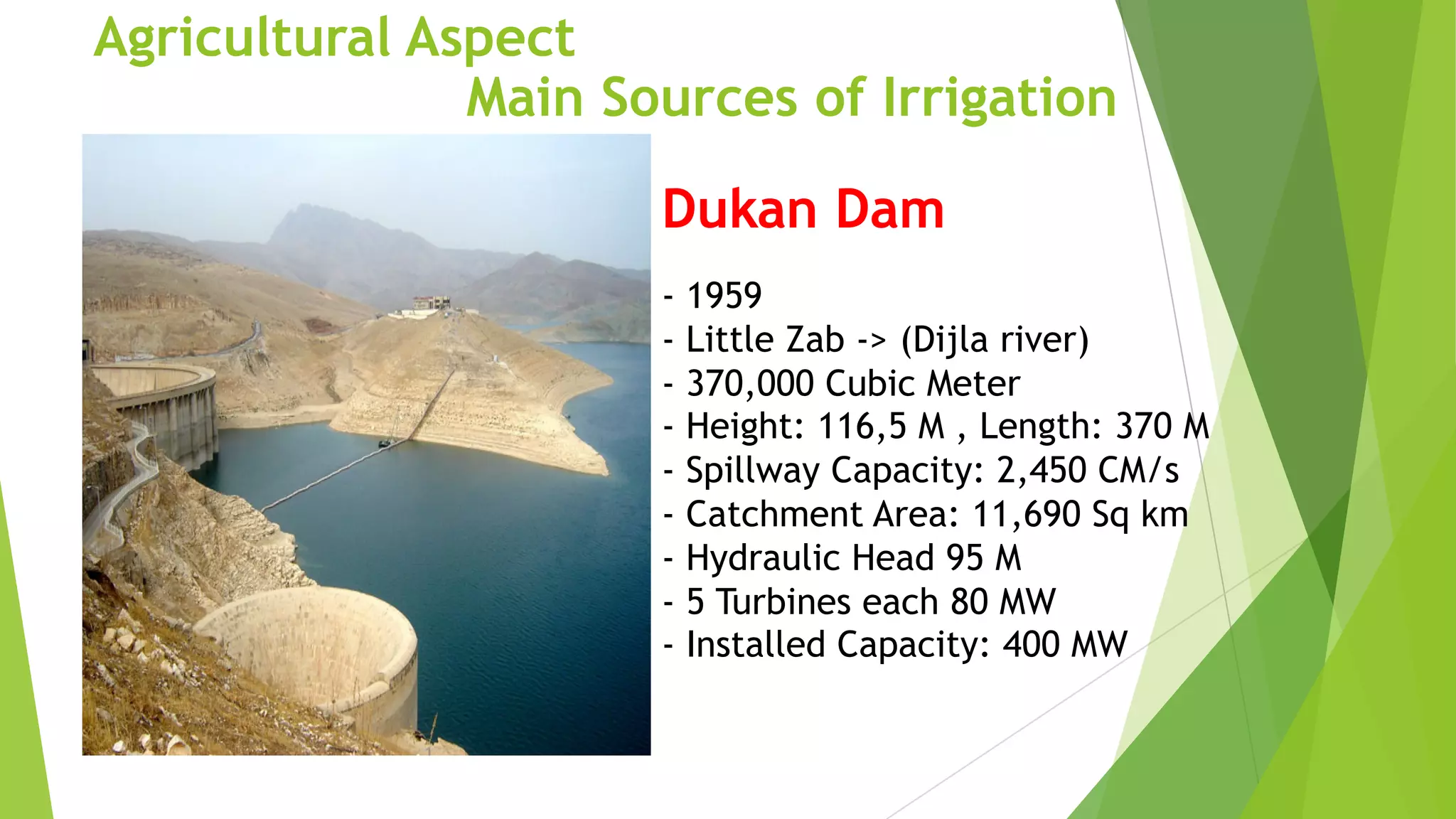 Agricultural Aspect
Main Sources of Irrigation

Dukan Dam

- 1959
- Little Zab -> (Dijla river)
- 370,000 Cubic Meter
- Height: 116,5 M , Length: 370 M
- Spillway Capacity: 2,450 CM/s
- Catchment Area: 11,690 Sq km
- Hydraulic Head 95 M
- 5 Turbines each 80 MW
- Installed Capacity: 400 MW